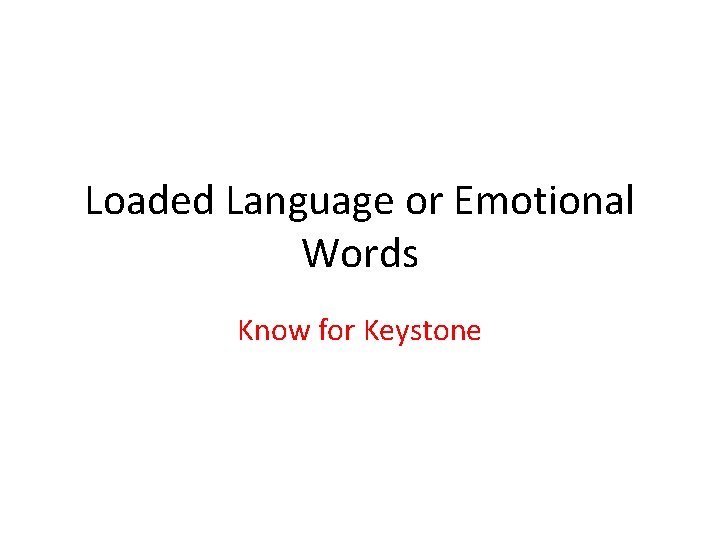 Loaded Language or Emotional Words

Know for Keystone